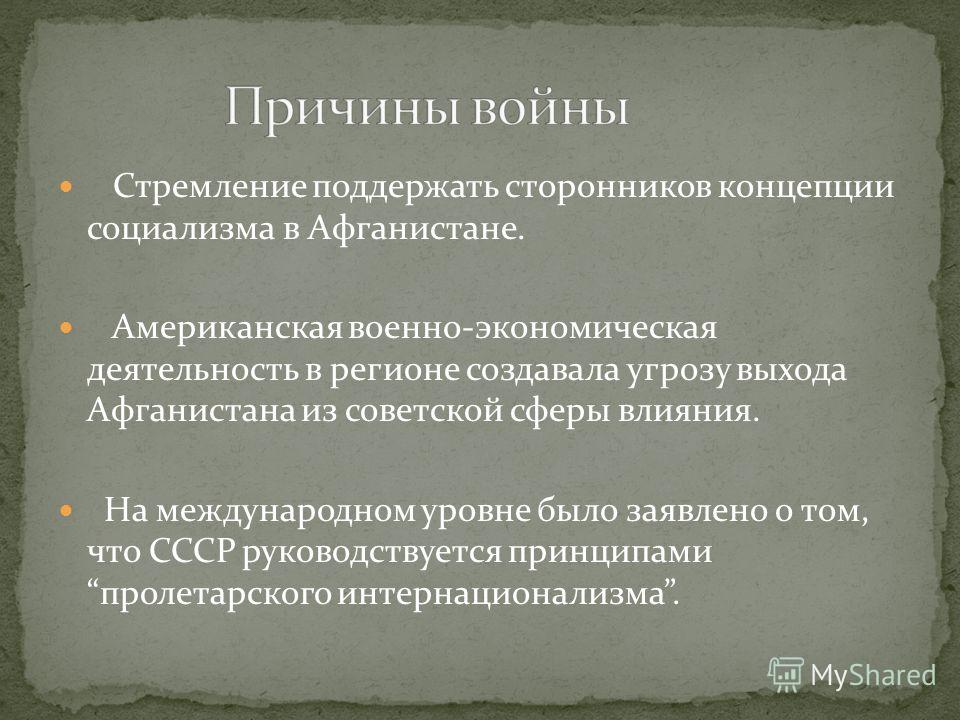 Причины войны

Стремление поддержать сторонников концепции социализма в Афганистане.

Американская военно-экономическая деятельность в регионе создавала угрозу выхода Афганистана из советской сферы влияния.

На международном уровне было заявлено о том, что СССР руководствуется принципами “пролетарского интернационализма”.

MyShared